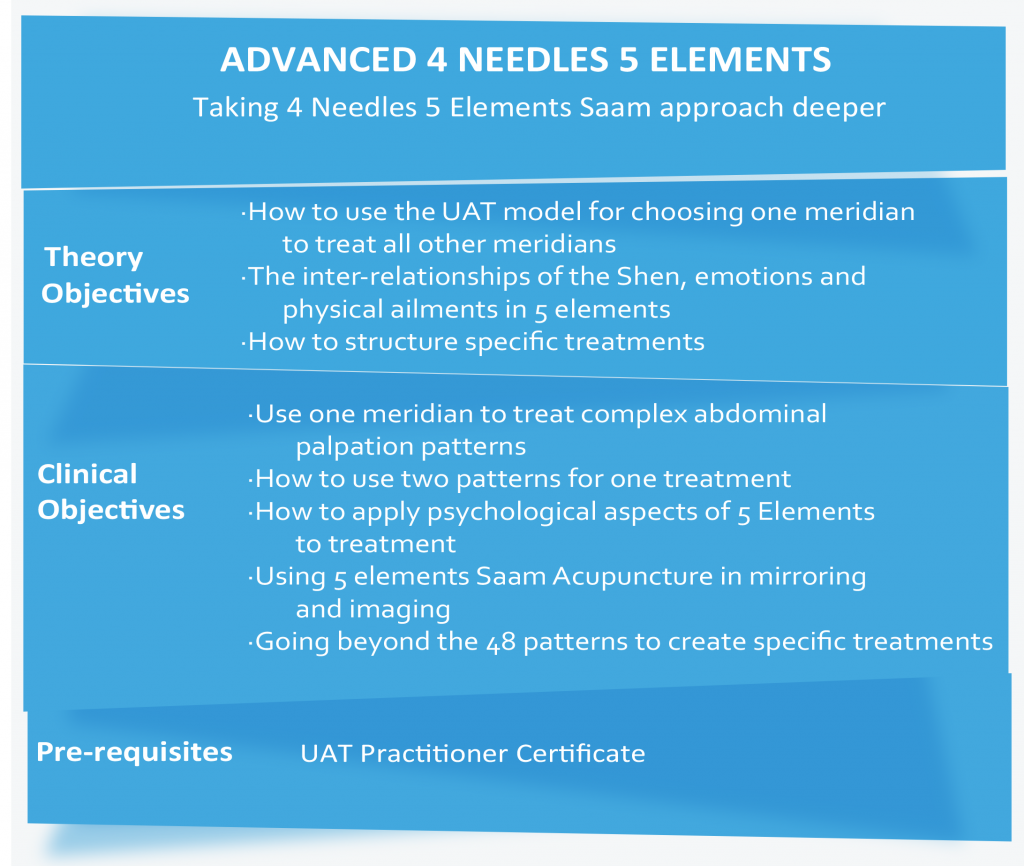 ADVANCED 4 NEEDLES 5 ELEMENTS

Taking 4 Needles 5 Elements Saam approach deeper

Theory Objectives

·How to use the UAT model for choosing one meridian to treat all other meridians
·The inter-relationships of the Shen, emotions and physical ailments in 5 elements
·How to structure specific treatments

Clinical Objectives

·Use one meridian to treat complex abdominal palpation patterns
·How to use two patterns for one treatment
·How to apply psychological aspects of 5 Elements to treatment
·Using 5 elements Saam Acupuncture in mirroring and imaging
·Going beyond the 48 patterns to create specific treatments

Pre-requisites

UAT Practitioner Certificate